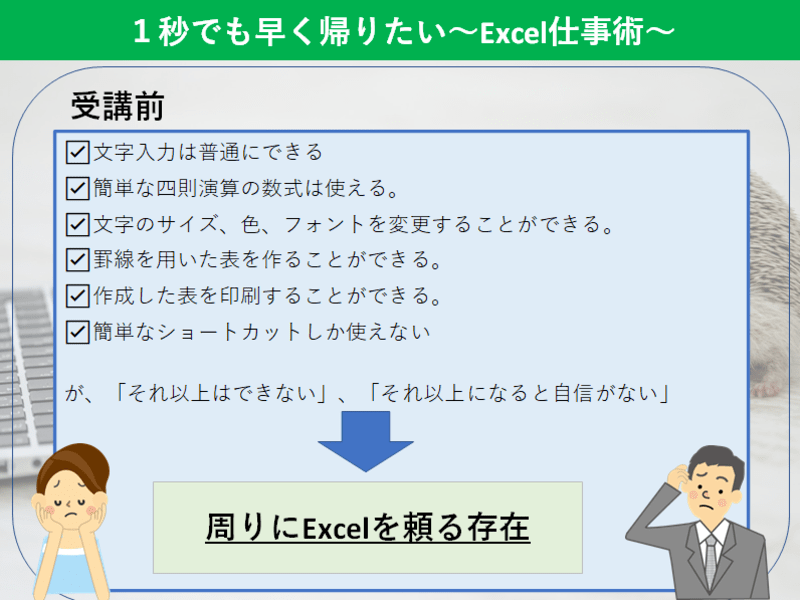 １秒でも早く帰りたい～Excel仕事術～

受講前

☑文字入力は普通にできる
☑簡単な四則演算の数式は使える。
☑文字のサイズ、色、フォントを変更することができる。
☑罫線を用いた表を作ることができる。
☑作成した表を印刷することができる。
☑簡単なショートカットしか使えない

が、「それ以上はできない」、「それ以上になると自信がない」

周りにExcelを頼る存在